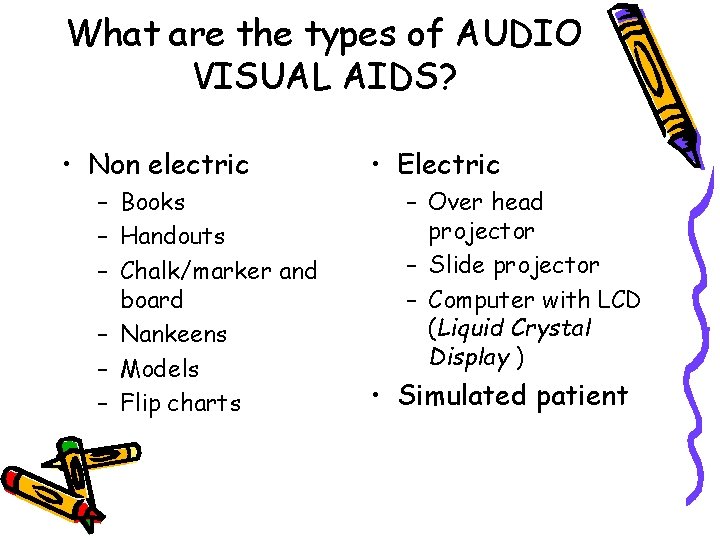 What are the types of AUDIO VISUAL AIDS?

• Non electric
– Books
– Handouts
– Chalk/marker and board
– Nankeens
– Models
– Flip charts

• Electric
– Over head projector
– Slide projector
– Computer with LCD (Liquid Crystal Display )

• Simulated patient